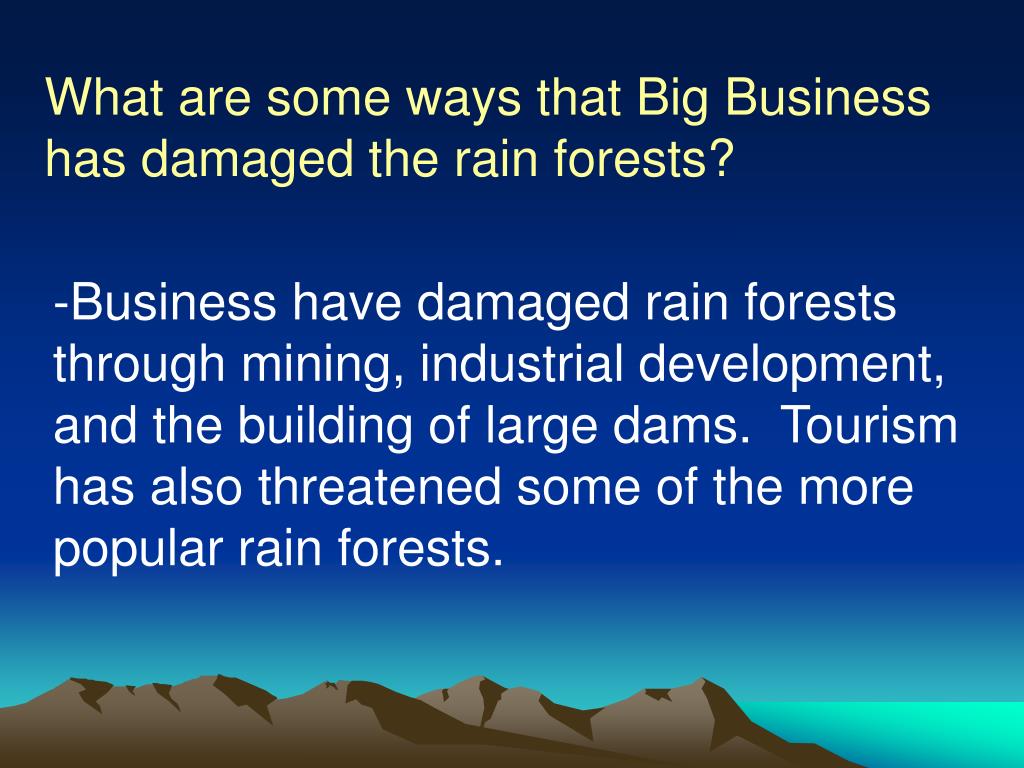 What are some ways that Big Business has damaged the rain forests?

-Business have damaged rain forests through mining, industrial development, and the building of large dams.  Tourism has also threatened some of the more popular rain forests.